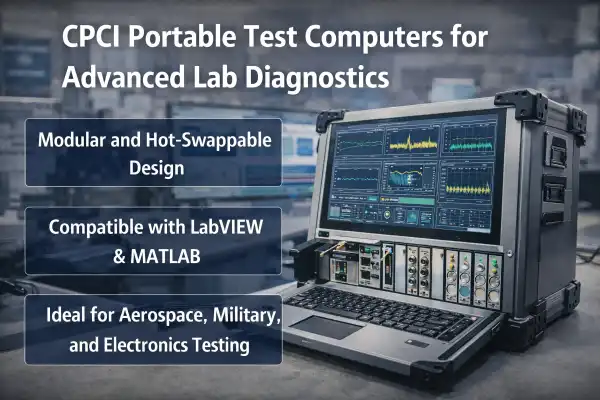 CPCI Portable Test Computers for Advanced Lab Diagnostics

Modular and Hot-Swappable Design

Compatible with LabVIEW & MATLAB

Ideal for Aerospace, Military, and Electronics Testing